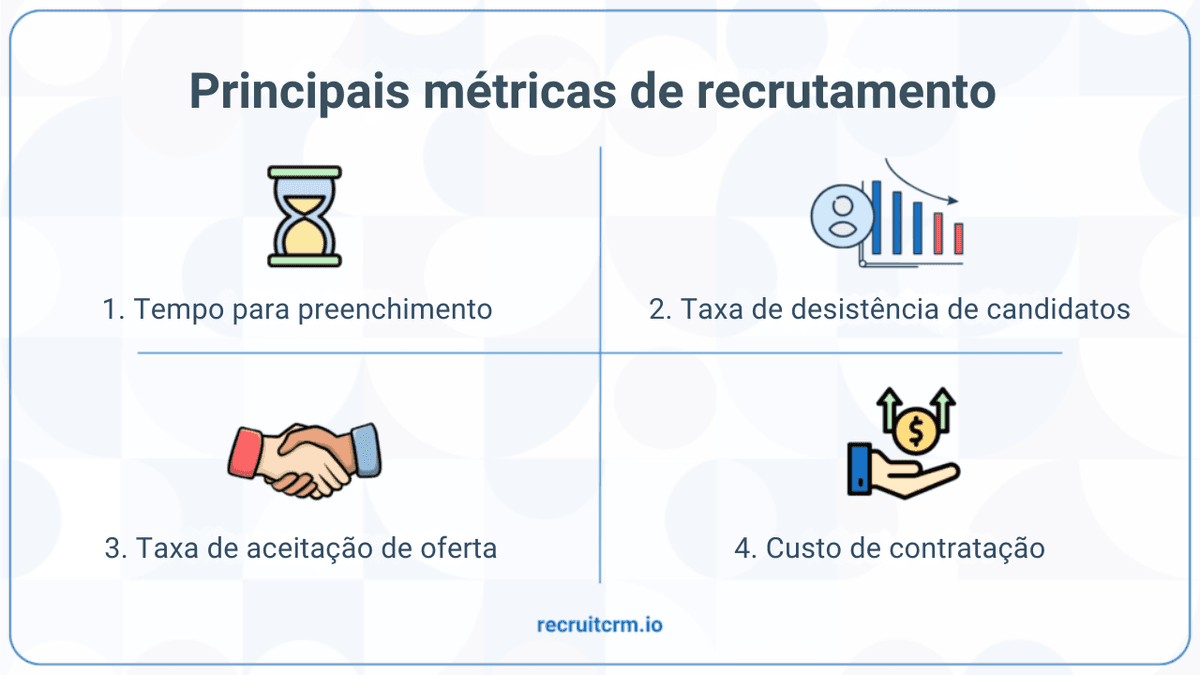 Principais métricas de recrutamento

1. Tempo para preenchimento

2. Taxa de desistência de candidatos

3. Taxa de aceitação de oferta

4. Custo de contratação

recruitcrm.io